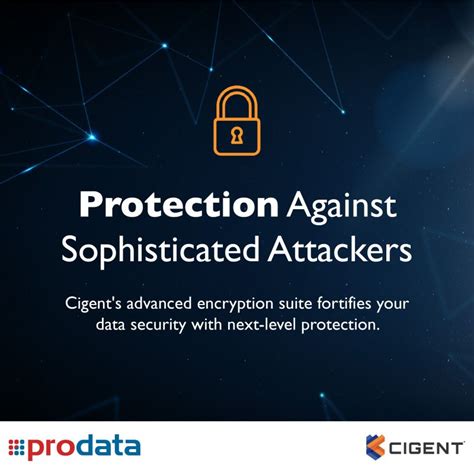 Protection Against Sophisticated Attackers

Cigent's advanced encryption suite fortifies your data security with next-level protection.

prodata

CIGENT